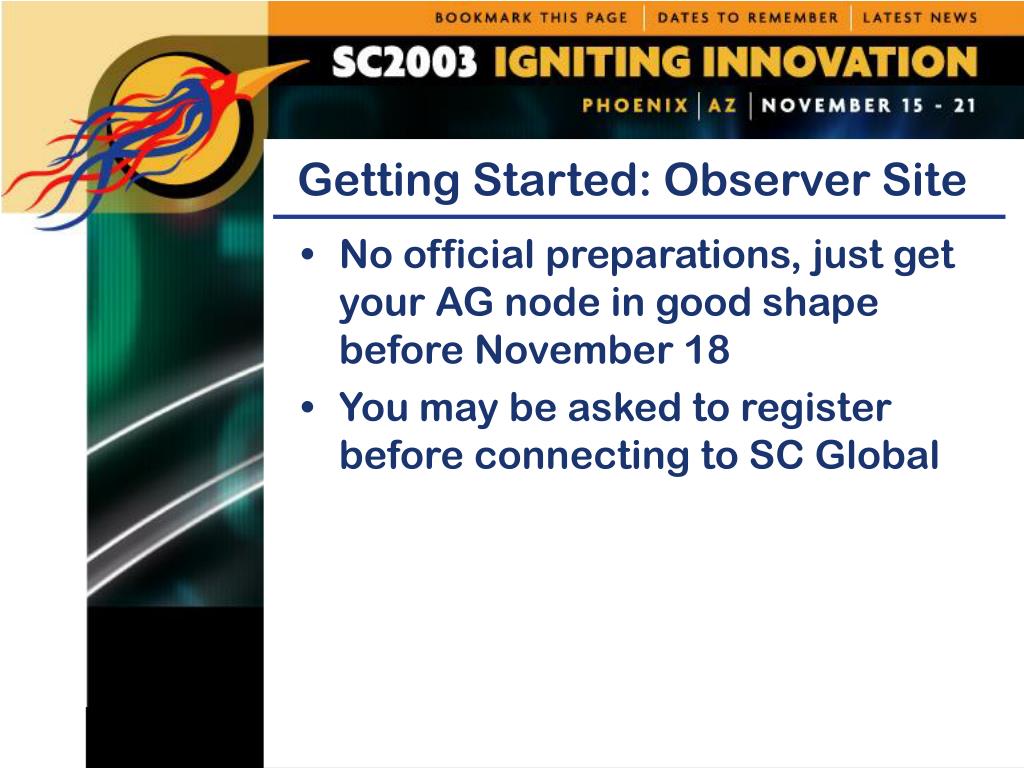 BOOKMARK THIS PAGE | DATES TO REMEMBER | LATEST NEWS

SC2003 IGNITING INNOVATION

PHOENIX | AZ | NOVEMBER 15 - 21

Getting Started: Observer Site

• No official preparations, just get your AG node in good shape before November 18

• You may be asked to register before connecting to SC Global